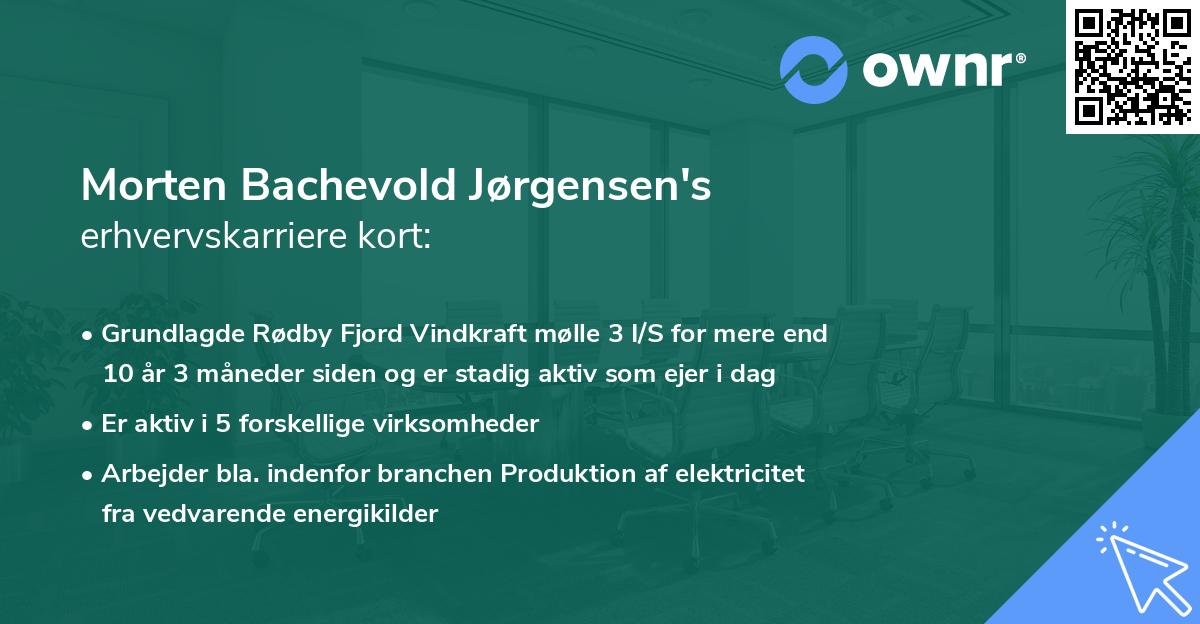 ownr®

Morten Bachevold Jørgensen's
erhvervskarriere kort:

• Grundlagde Rødby Fjord Vindkraft mølle 3 I/S for mere end 10 år 3 måneder siden og er stadig aktiv som ejer i dag

• Er aktiv i 5 forskellige virksomheder

• Arbejder bla. indenfor branchen Produktion af elektricitet fra vedvarende energikilder